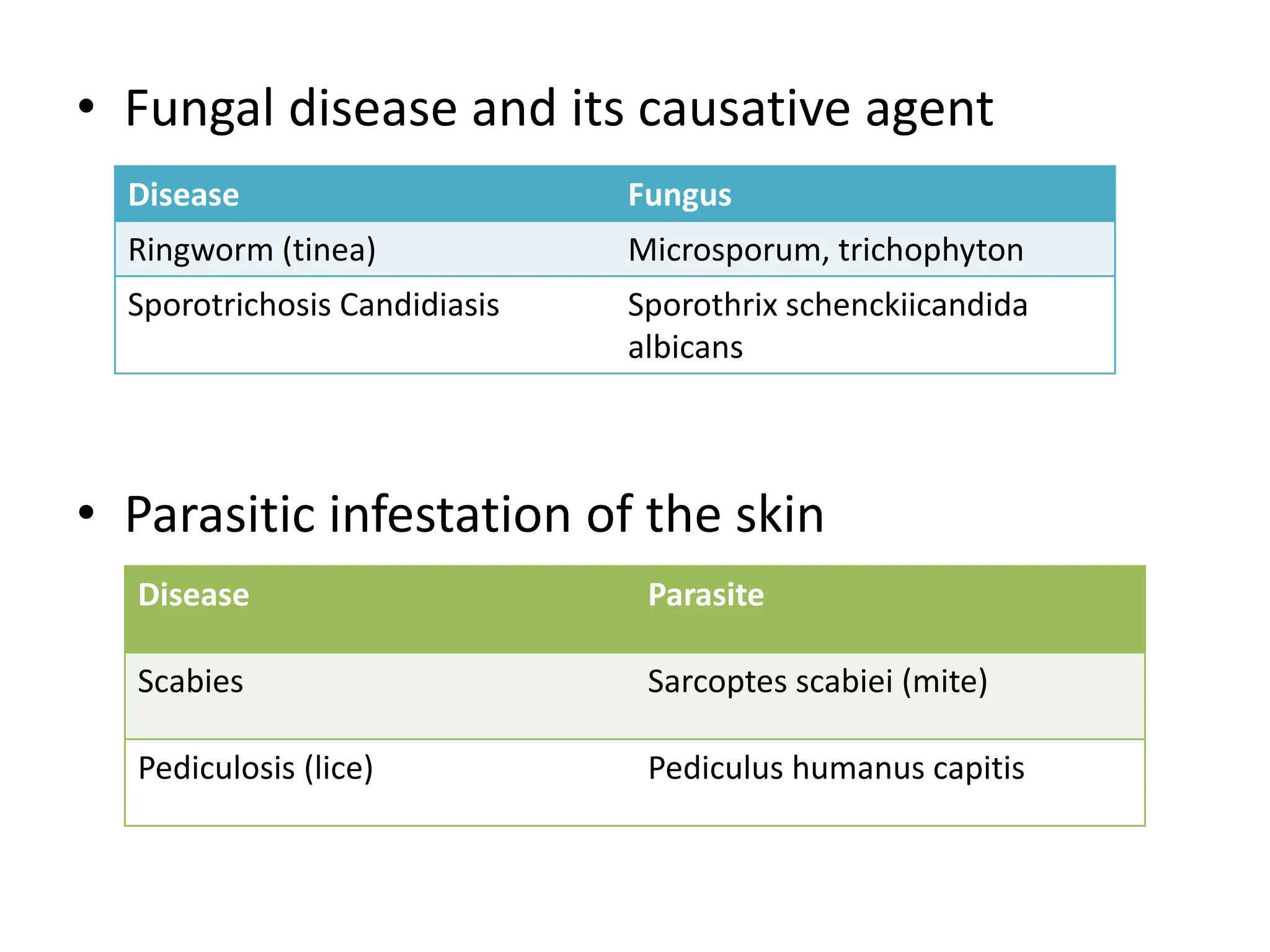 • Fungal disease and its causative agent

| Disease | Fungus |
|---|---|
| Ringworm (tinea) | Microsporum, trichophyton |
| Sporotrichosis Candidiasis | Sporothrix schenckiicandida albicans |

• Parasitic infestation of the skin

| Disease | Parasite |
|---|---|
| Scabies | Sarcoptes scabiei (mite) |
| Pediculosis (lice) | Pediculus humanus capitis |